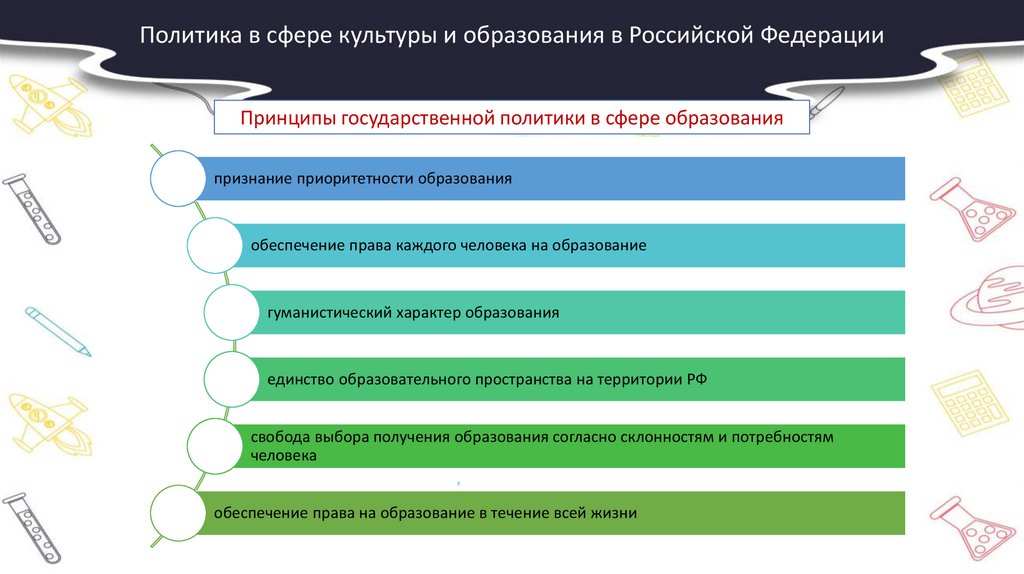 Политика в сфере культуры и образования в Российской Федерации

Принципы государственной политики в сфере образования

признание приоритетности образования

обеспечение права каждого человека на образование

гуманистический характер образования

единство образовательного пространства на территории РФ

свобода выбора получения образования согласно склонностям и потребностям человека

обеспечение права на образование в течение всей жизни